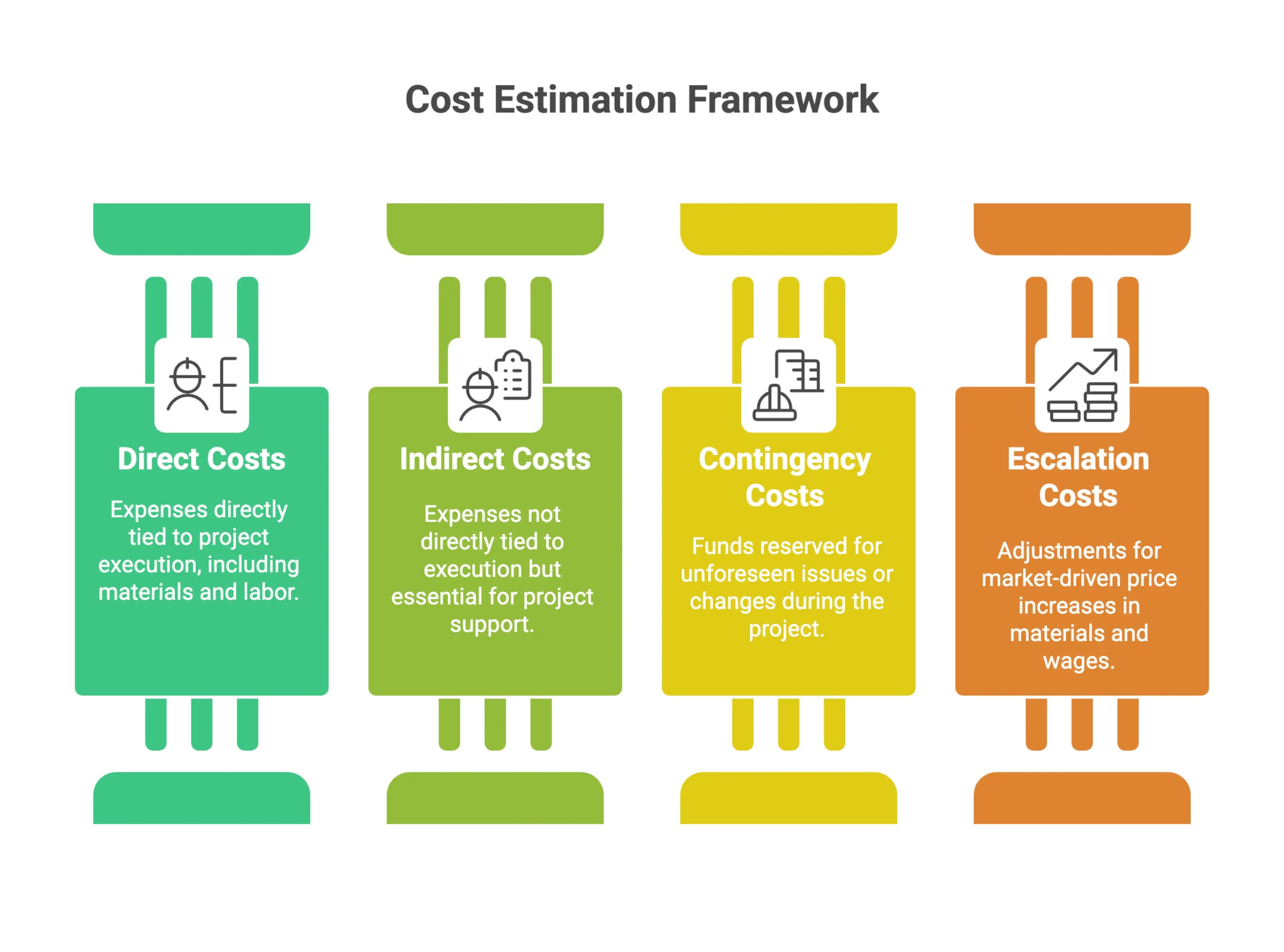 Cost Estimation Framework

Direct Costs

Expenses directly tied to project execution, including materials and labor.

Indirect Costs

Expenses not directly tied to execution but essential for project support.

Contingency Costs

Funds reserved for unforeseen issues or changes during the project.

Escalation Costs

Adjustments for market-driven price increases in materials and wages.